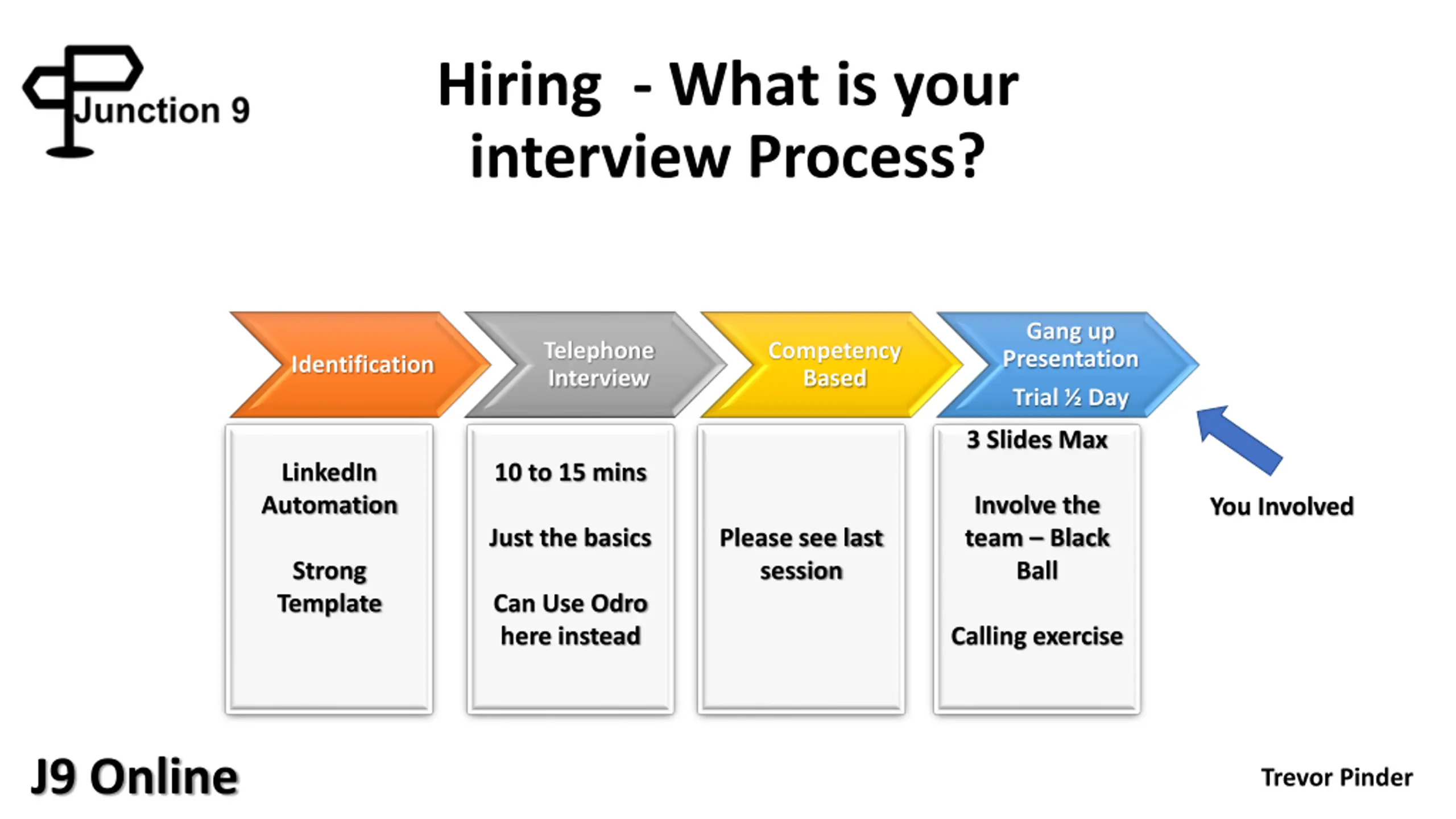 Junction 9

Hiring - What is your interview Process?

Identification

Telephone Interview

Competency Based

Gang up Presentation

Trial ½ Day

LinkedIn Automation

Strong Template

10 to 15 mins

Just the basics

Can Use Odro here instead

Please see last session

3 Slides Max

Involve the team – Black Ball

Calling exercise

You Involved

J9 Online

Trevor Pinder